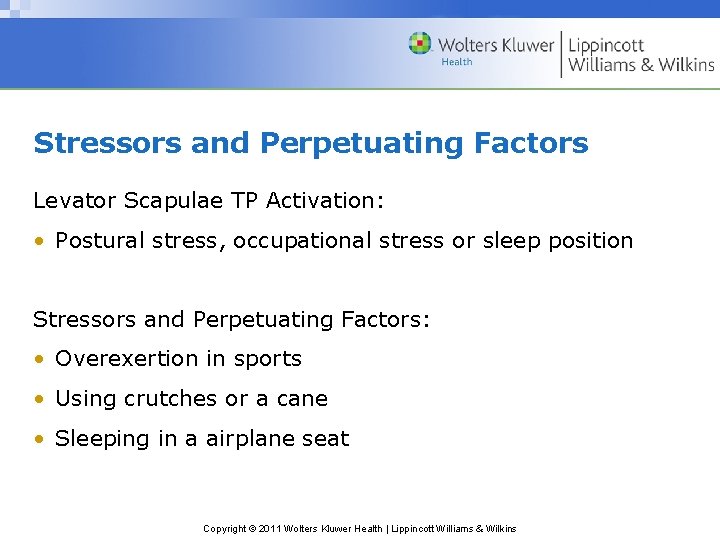 Wolters Kluwer
Health
Lippincott
Williams & Wilkins

Stressors and Perpetuating Factors

Levator Scapulae TP Activation:

• Postural stress, occupational stress or sleep position

Stressors and Perpetuating Factors:

• Overexertion in sports

• Using crutches or a cane

• Sleeping in a airplane seat

Copyright © 2011 Wolters Kluwer Health | Lippincott Williams & Wilkins